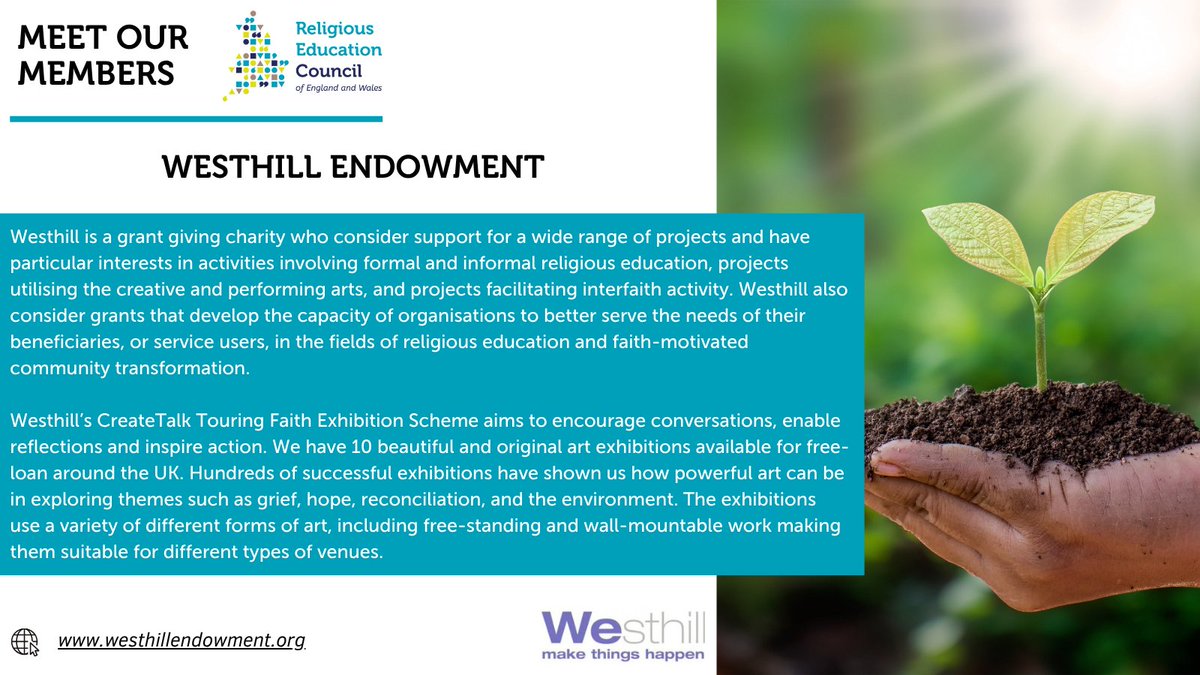 MEET OUR MEMBERS

Religious Education Council of England and Wales

WESTHILL ENDOWMENT

Westhill is a grant giving charity who consider support for a wide range of projects and have particular interests in activities involving formal and informal religious education, projects utilising the creative and performing arts, and projects facilitating interfaith activity. Westhill also consider grants that develop the capacity of organisations to better serve the needs of their beneficiaries, or service users, in the fields of religious education and faith-motivated community transformation.

Westhill's CreateTalk Touring Faith Exhibition Scheme aims to encourage conversations, enable reflections and inspire action. We have 10 beautiful and original art exhibitions available for free-loan around the UK. Hundreds of successful exhibitions have shown us how powerful art can be in exploring themes such as grief, hope, reconciliation, and the environment. The exhibitions use a variety of different forms of art, including free-standing and wall-mountable work making them suitable for different types of venues.

www.westhillendowment.org

Westhill
make things happen